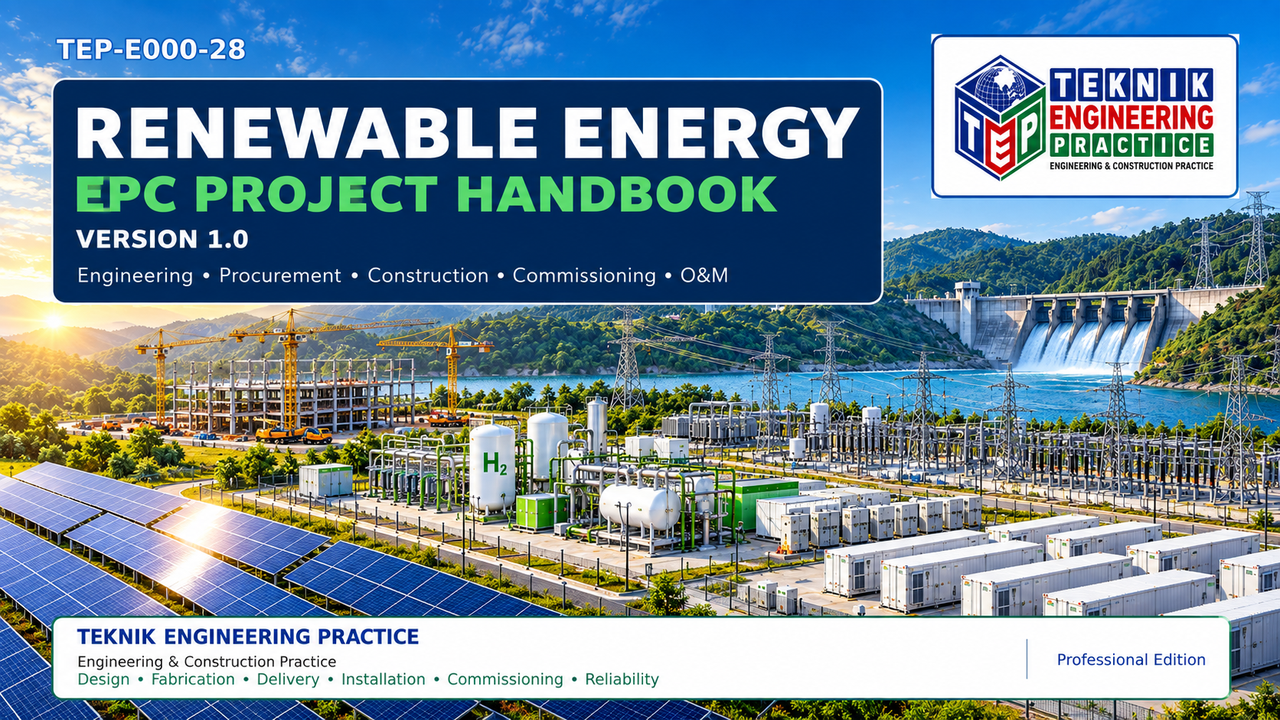 TEP-E000-28

RENEWABLE ENERGY
EPC PROJECT HANDBOOK
VERSION 1.0
Engineering • Procurement • Construction • Commissioning • O&M

TEP
TEKNIK
ENGINEERING
PRACTICE
ENGINEERING & CONSTRUCTION PRACTICE

$H_2$

TEKNIK ENGINEERING PRACTICE
Engineering & Construction Practice
Design • Fabrication • Delivery • Installation • Commissioning • Reliability

Professional Edition